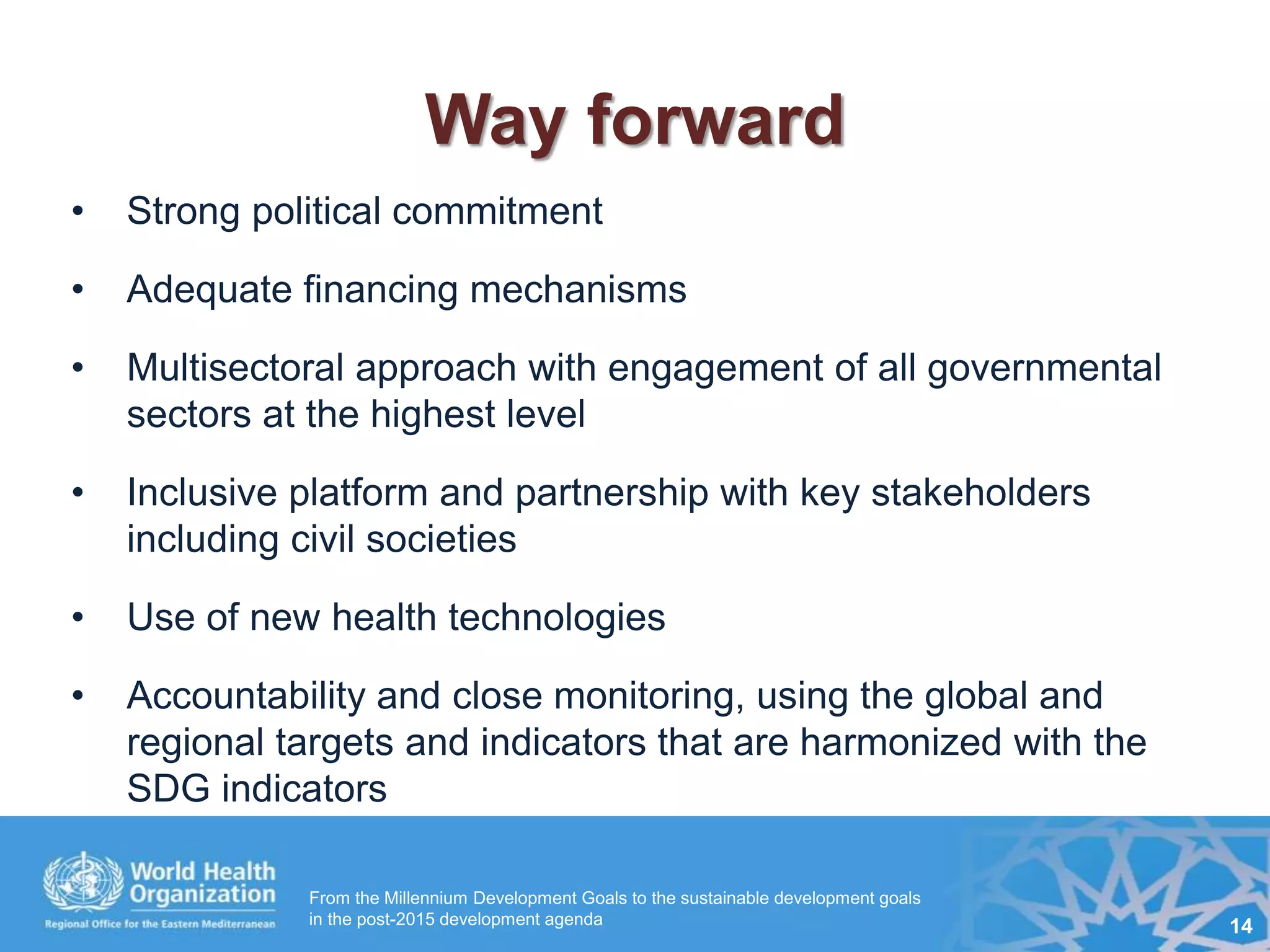 Way forward

• Strong political commitment

• Adequate financing mechanisms

• Multisectoral approach with engagement of all governmental sectors at the highest level

• Inclusive platform and partnership with key stakeholders including civil societies

• Use of new health technologies

• Accountability and close monitoring, using the global and regional targets and indicators that are harmonized with the SDG indicators

World Health Organization
Regional Office for the Eastern Mediterranean

From the Millennium Development Goals to the sustainable development goals in the post-2015 development agenda

14